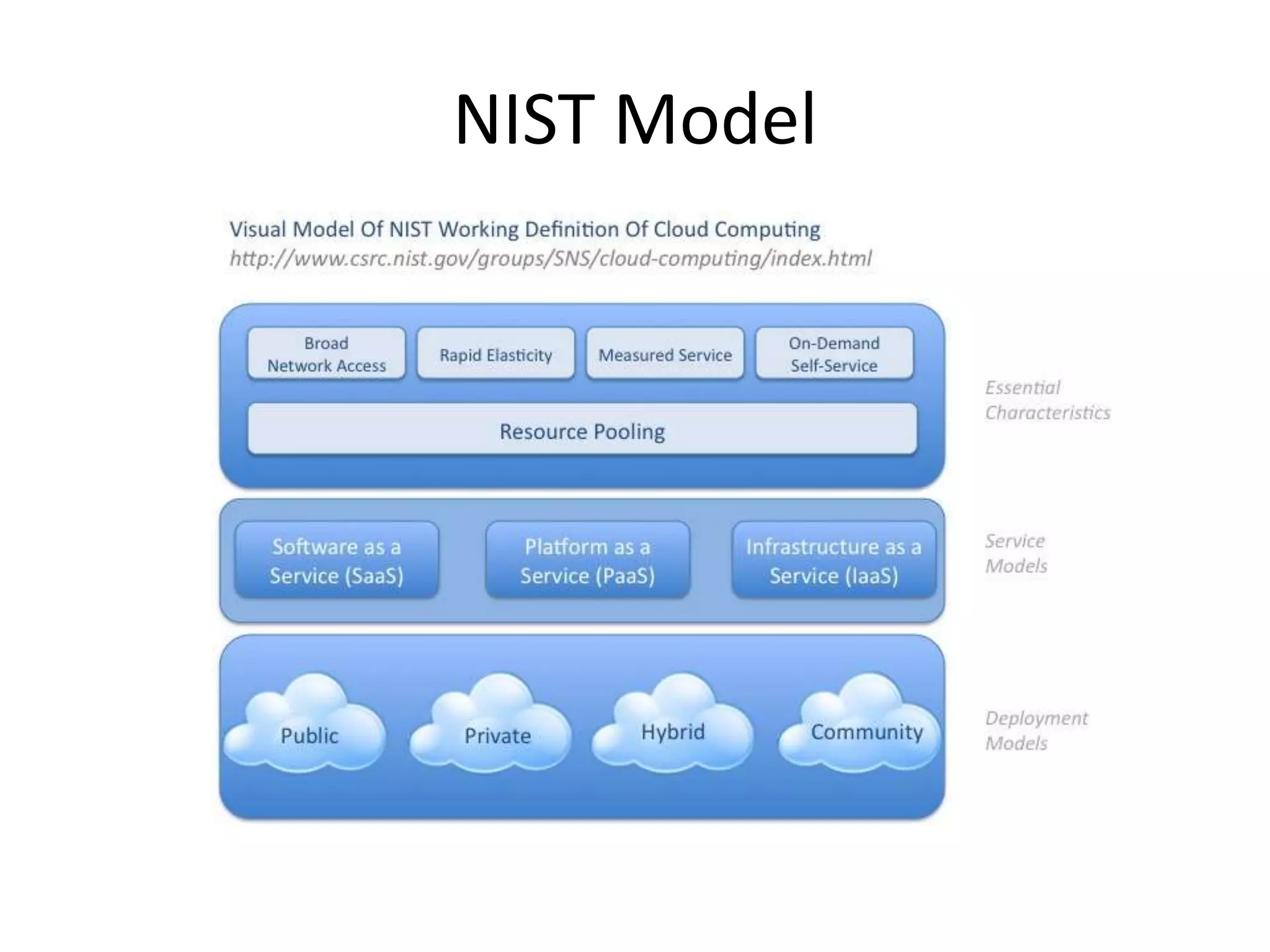 NIST Model

Visual Model Of NIST Working Definition Of Cloud Computing
http://www.csrc.nist.gov/groups/SNS/cloud-computing/index.html

Broad Network Access

Rapid Elasticity

Measured Service

On-Demand Self-Service

Resource Pooling

Essential Characteristics

Software as a Service (SaaS)

Platform as a Service (PaaS)

Infrastructure as a Service (IaaS)

Service Models

Public

Private

Hybrid

Community

Deployment Models